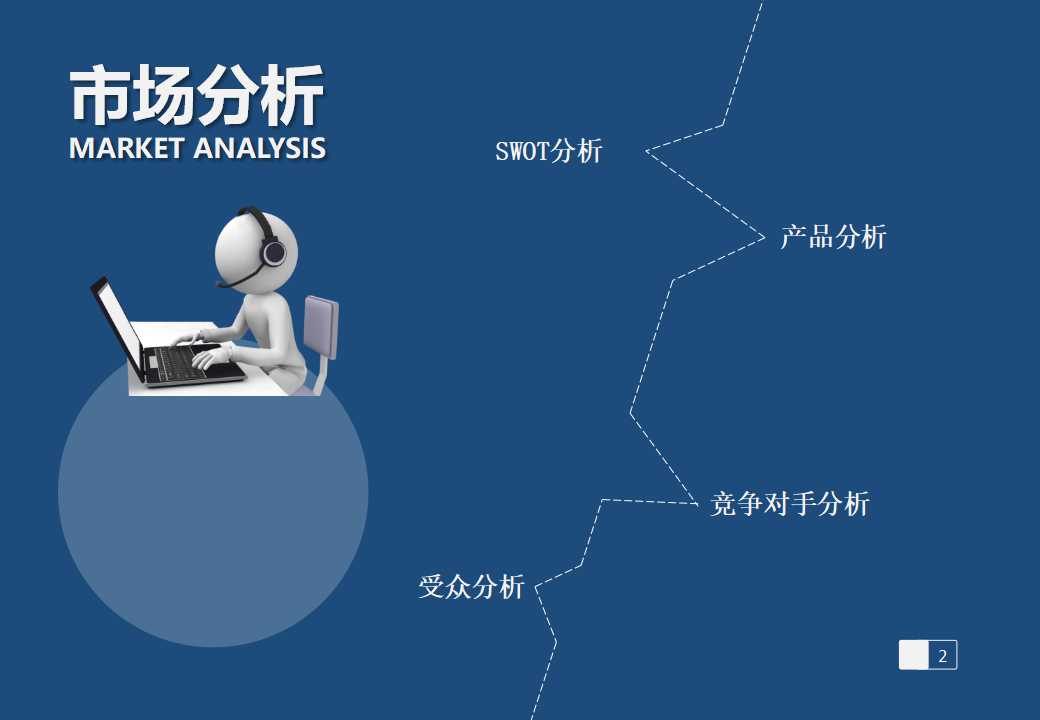 市场分析
MARKET ANALYSIS

SWOT分析

产品分析

竞争对手分析

受众分析

2